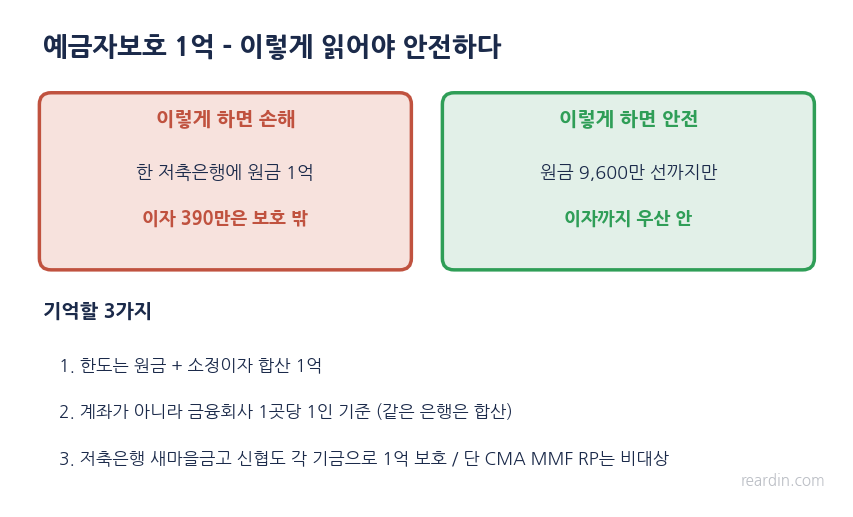 예금자보호 1억 - 이렇게 읽어야 안전하다

이렇게 하면 손해

한 저축은행에 원금 1억

이자 390만은 보호 밖

이렇게 하면 안전

원금 9,600만 선까지만

이자까지 우산 안

기억할 3가지

1. 한도는 원금 + 소정이자 합산 1억

2. 계좌가 아니라 금융회사 1곳당 1인 기준 (같은 은행은 합산)

3. 저축은행 새마을금고 신협도 각 기금으로 1억 보호 / 단 CMA MMF RP는 비대상

reardin.com